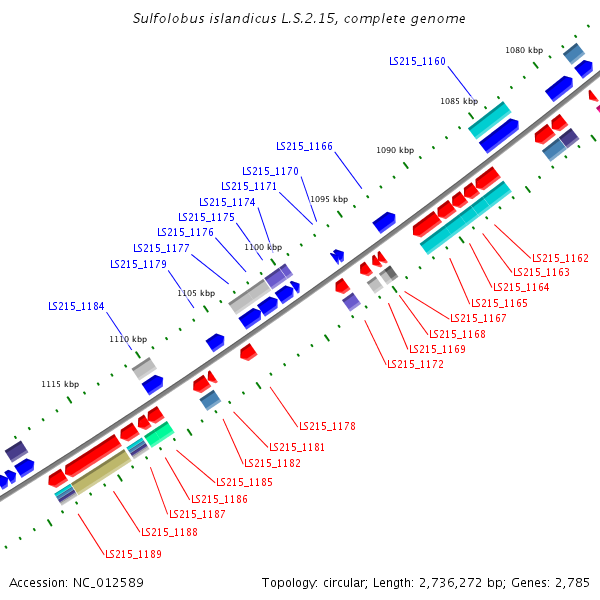 Sulfolobus islandicus L.S.2.15, complete genome

1080 kbp
LS215_1160
1085 kbp
LS215_1166
1090 kbp
LS215_1170
LS215_1171
1095 kbp
LS215_1174
LS215_1175
LS215_1176
1100 kbp
LS215_1177
LS215_1179
1105 kbp
LS215_1184
1110 kbp
1115 kbp

LS215_1162
LS215_1163
LS215_1164
LS215_1165
LS215_1167
LS215_1168
LS215_1169
LS215_1172
LS215_1178
LS215_1181
LS215_1182
LS215_1185
LS215_1186
LS215_1187
LS215_1188
LS215_1189

Accession: NC_012589
Topology: circular; Length: 2,736,272 bp; Genes: 2,785